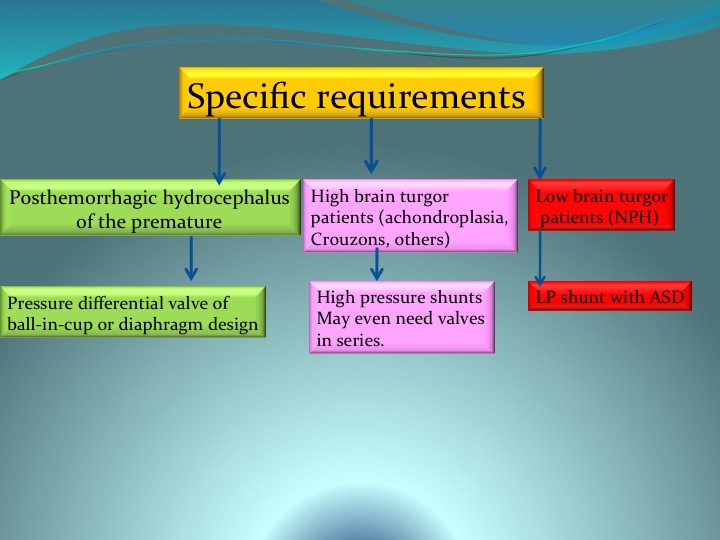 Specific requirements

Posthemorrhagic hydrocephalus of the premature

Pressure differential valve of ball-in-cup or diaphragm design

High brain turgor patients (achondroplasia, Crouzons, others)

High pressure shunts
May even need valves in series.

Low brain turgor patients (NPH)

LP shunt with ASD